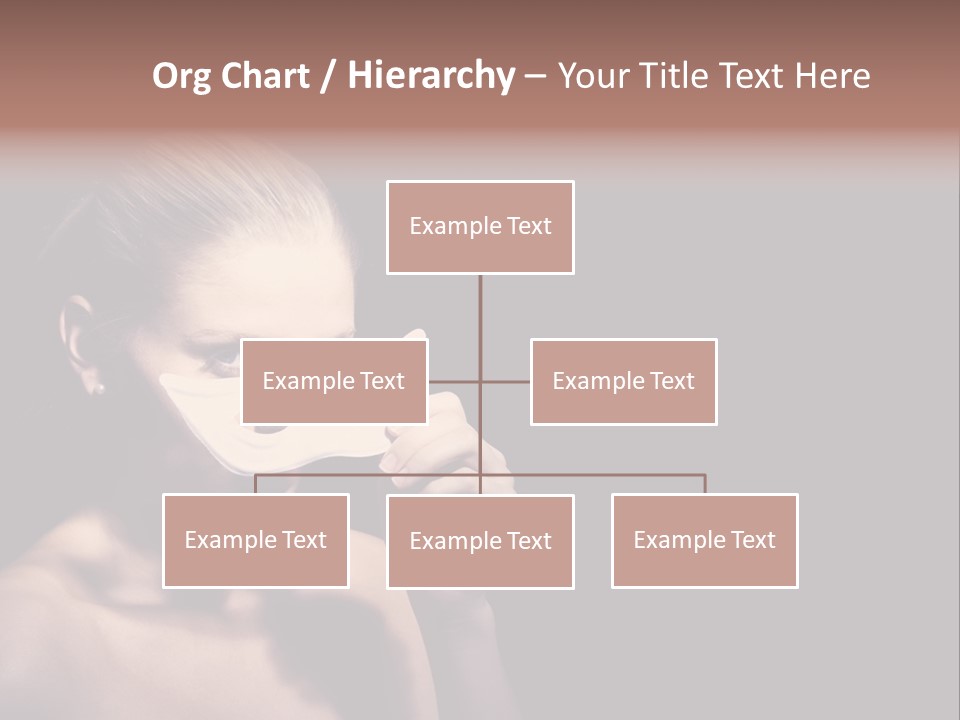 Org Chart / Hierarchy – Your Title Text Here

Example Text

Example Text

Example Text

Example Text

Example Text

Example Text